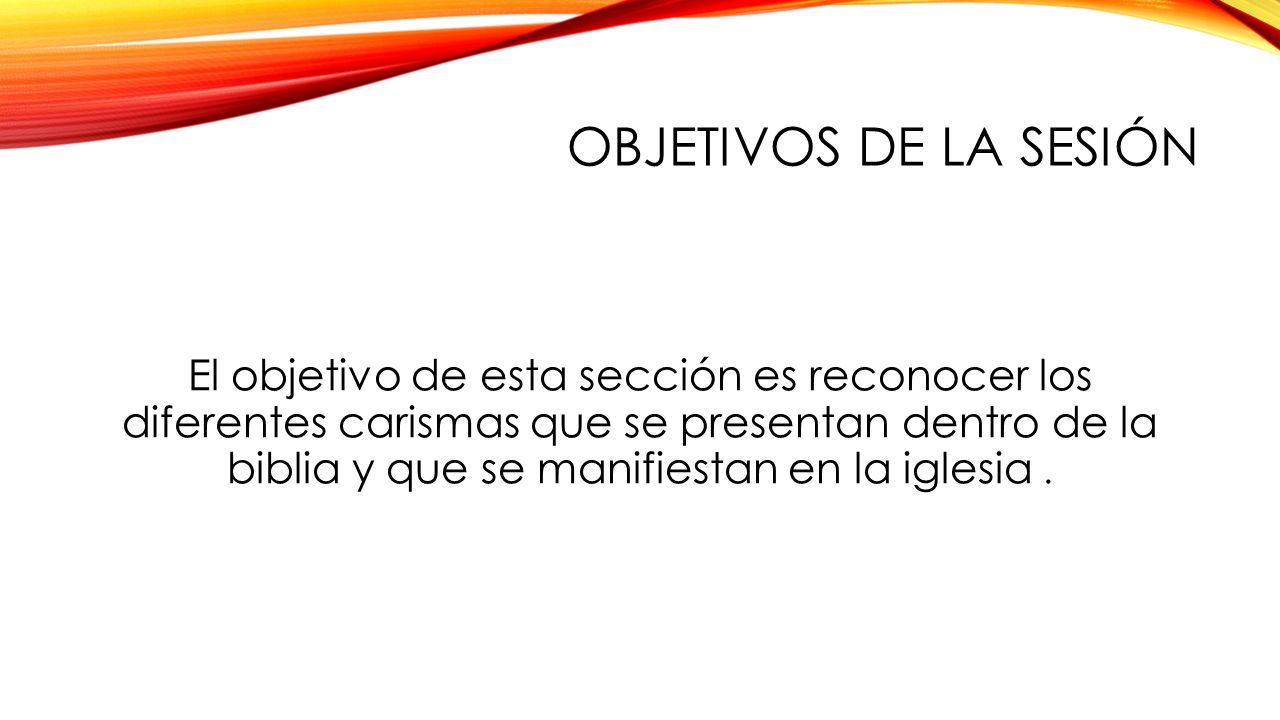 OBJETIVOS DE LA SESIÓN

El objetivo de esta sección es reconocer los diferentes carismas que se presentan dentro de la biblia y que se manifiestan en la iglesia .